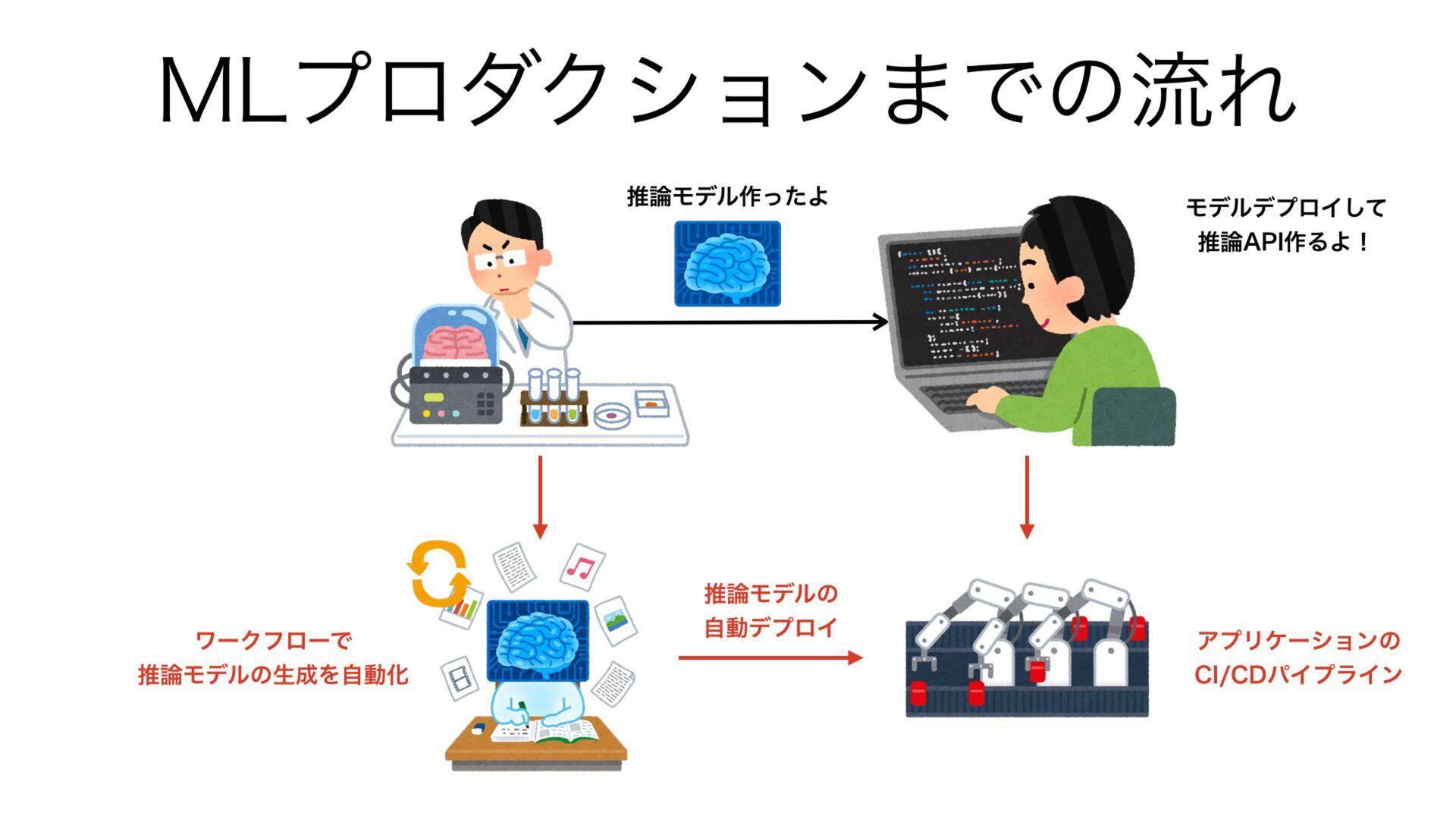 MLプロダクションまでの流れ

推論モデル作ったよ

モデルデプロイして
推論API作るよ！

ワークフローで
推論モデルの生成を自動化

推論モデルの
自動デプロイ

アプリケーションの
CI/CDパイプライン